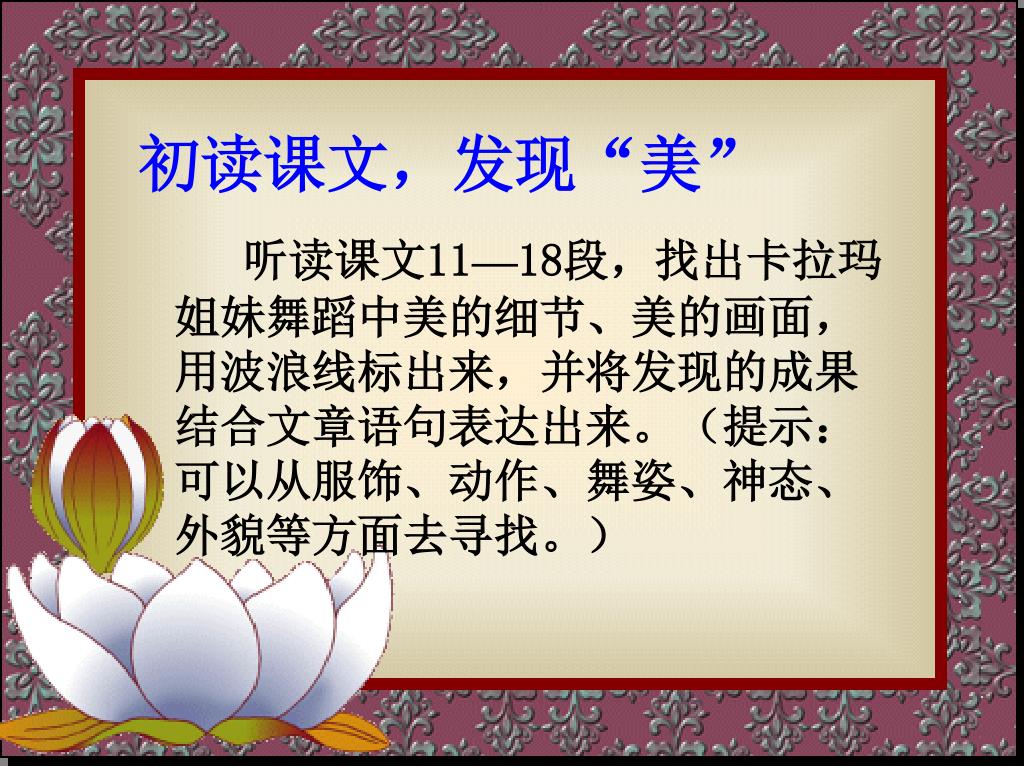 初读课文，发现“美”

听读课文11—18段，找出卡拉玛姐妹舞蹈中美的细节、美的画面，用波浪线标出来，并将发现的成果结合文章语句表达出来。（提示：可以从服饰、动作、舞姿、神态、外貌等方面去寻找。）